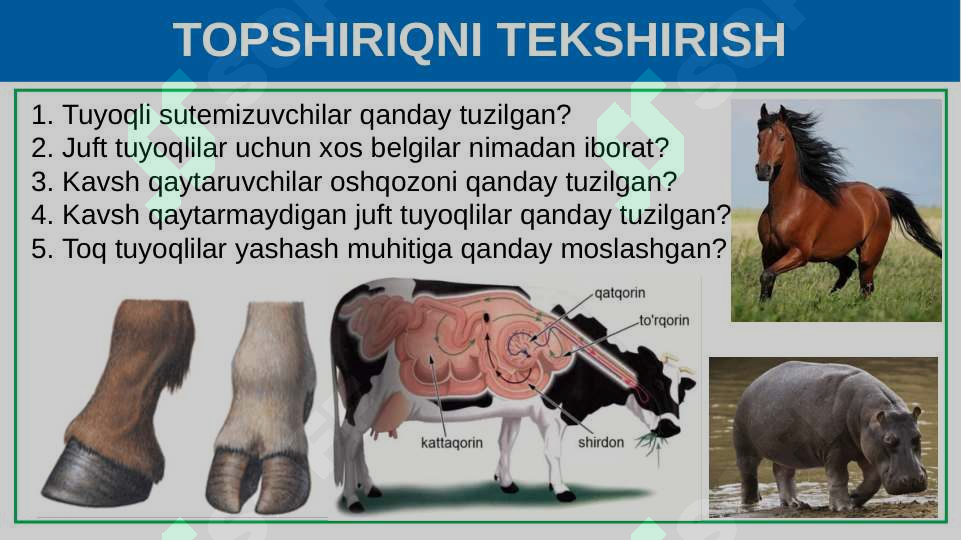 TOPSHIRIQNI TEKSHIRISH

1. Tuyoqli sutemizuvchilar qanday tuzilgan?
2. Juft tuyoqlilar uchun xos belgilar nimadan iborat?
3. Kavsh qaytaruvchilar oshqozoni qanday tuzilgan?
4. Kavsh qaytarmaydigan juft tuyoqlilar qanday tuzilgan?
5. Toq tuyoqlilar yashash muhitiga qanday moslashgan?

qatqorin
to'rqorin
kattaqorin
shirdon